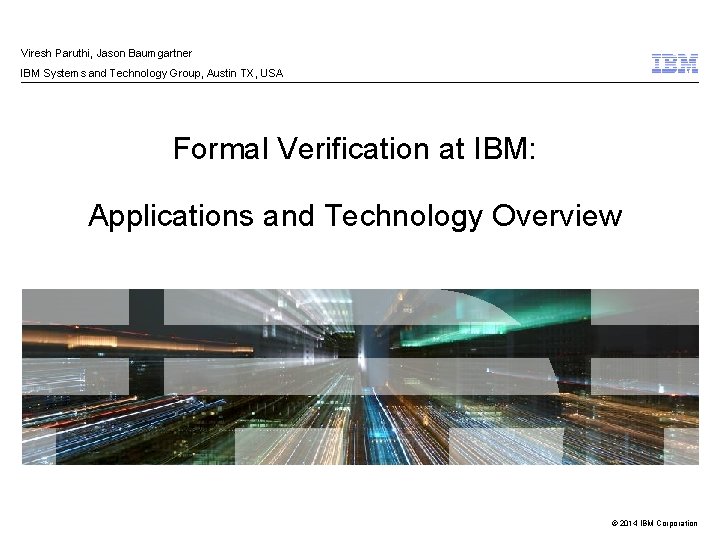 Viresh Paruthi, Jason Baumgartner

IBM Systems and Technology Group, Austin TX, USA

IBM

Formal Verification at IBM:

Applications and Technology Overview

© 2014 IBM Corporation